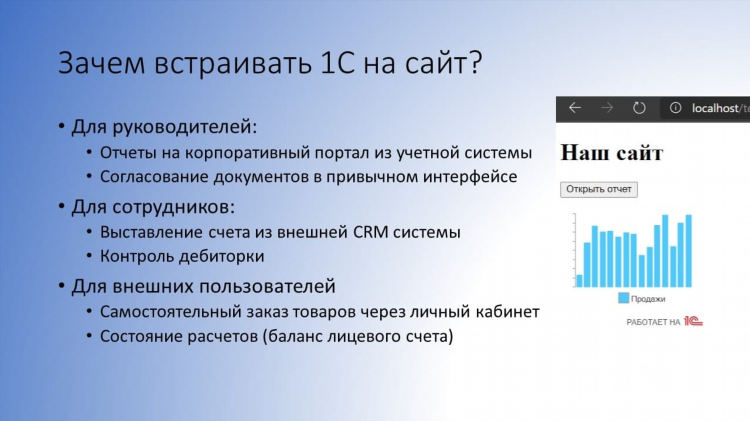 Зачем встраивать 1С на сайт?

• Для руководителей:
 • Отчеты на корпоративный портал из учетной системы
 • Согласование документов в привычном интерфейсе
• Для сотрудников:
 • Выставление счета из внешней CRM системы
 • Контроль дебиторки
• Для внешних пользователей
 • Самостоятельный заказ товаров через личный кабинет
 • Состояние расчетов (баланс лицевого счета)

localhost/te

Наш сайт

Открыть отчет

Продажи

РАБОТАЕТ НА 1С